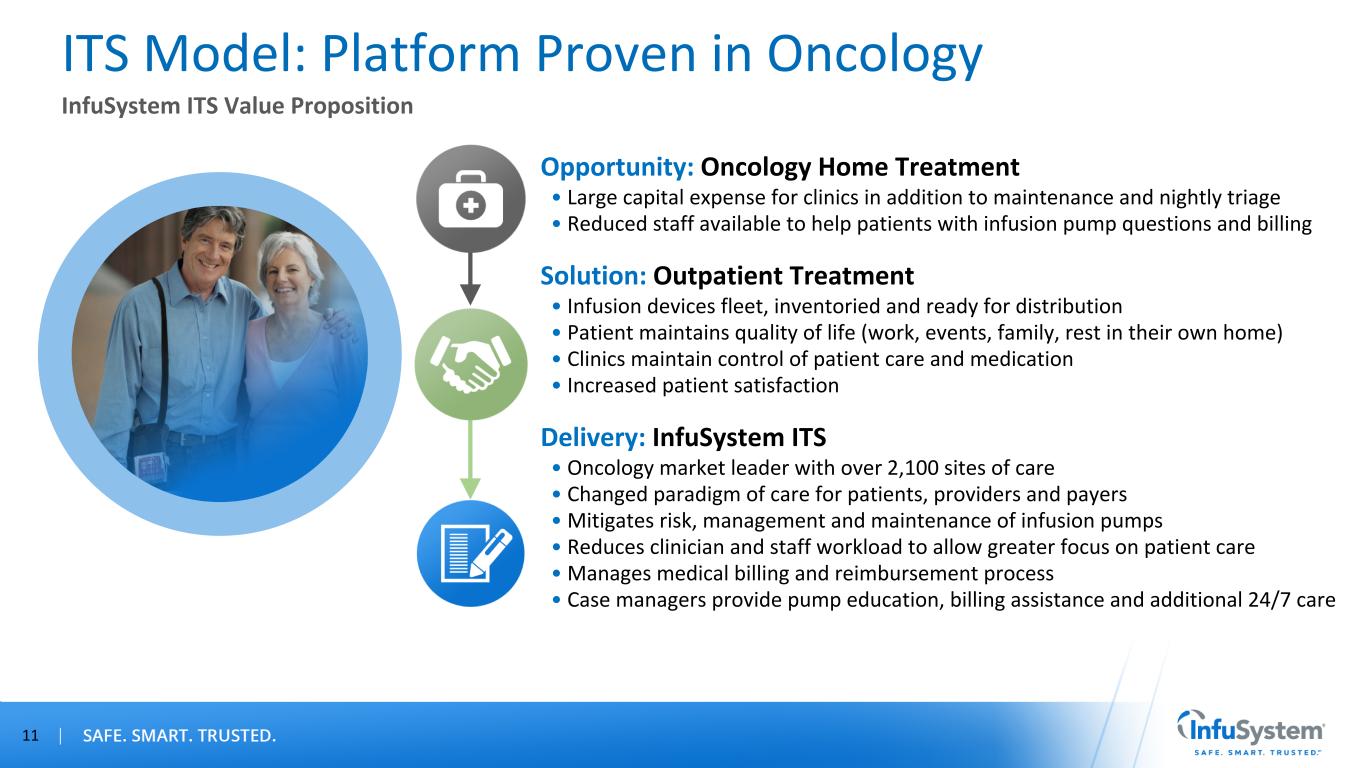 ITS Model: Platform Proven in Oncology

InfuSystem ITS Value Proposition

Opportunity: Oncology Home Treatment

• Large capital expense for clinics in addition to maintenance and nightly triage
• Reduced staff available to help patients with infusion pump questions and billing

Solution: Outpatient Treatment

• Infusion devices fleet, inventoried and ready for distribution
• Patient maintains quality of life (work, events, family, rest in their own home)
• Clinics maintain control of patient care and medication
• Increased patient satisfaction

Delivery: InfuSystem ITS

• Oncology market leader with over 2,100 sites of care
• Changed paradigm of care for patients, providers and payers
• Mitigates risk, management and maintenance of infusion pumps
• Reduces clinician and staff workload to allow greater focus on patient care
• Manages medical billing and reimbursement process
• Case managers provide pump education, billing assistance and additional 24/7 care

11 | SAFE. SMART. TRUSTED.

InfuSystem
SAFE. SMART. TRUSTED.